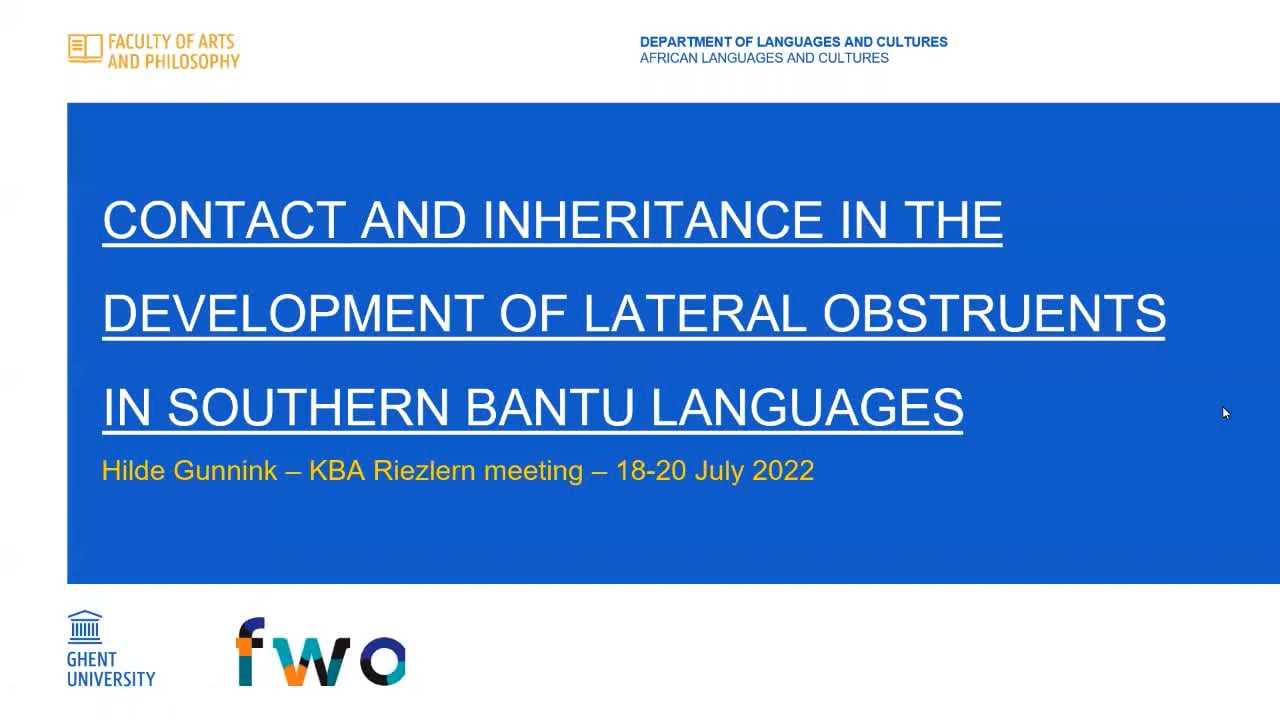 FACULTY OF ARTS AND PHILOSOPHY

DEPARTMENT OF LANGUAGES AND CULTURES
AFRICAN LANGUAGES AND CULTURES

CONTACT AND INHERITANCE IN THE DEVELOPMENT OF LATERAL OBSTRUENTS IN SOUTHERN BANTU LANGUAGES

Hilde Gunnink – KBA Riezlern meeting – 18-20 July 2022

GHENT UNIVERSITY

fwo